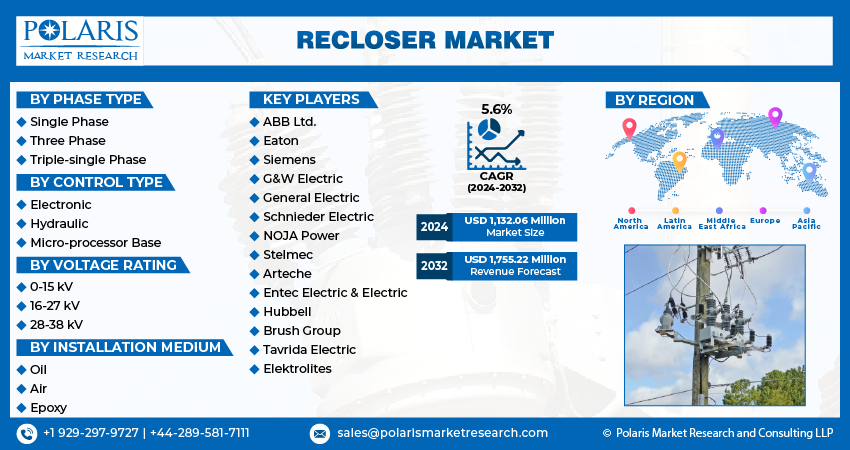 POLARIS
MARKET RESEARCH

RECLOSER MARKET

BY PHASE TYPE
Single Phase
Three Phase
Triple-single Phase

BY CONTROL TYPE
Electronic
Hydraulic
Micro-processor Base

BY VOLTAGE RATING
0-15 kV
16-27 kV
28-38 kV

BY INSTALLATION MEDIUM
Oil
Air
Epoxy

KEY PLAYERS
ABB Ltd.
Eaton
Siemens
G&W Electric
General Electric
Schnieder Electric
NOJA Power
Stelmec
Arteche
Entec Electric & Electric
Hubbell
Brush Group
Tavrida Electric
Elektrolites

5.6%
CAGR
(2024-2032)

2024 USD 1,132.06 Million Market Size

2032 USD 1,755.22 Million Revenue Forecast

BY REGION
North America
Latin America
Middle East Africa
Europe
Asia Pacific

+1 929-297-9727 | +44-289-581-7111
sales@polarismarketresearch.com
© Polaris Market Research and Consulting LLP